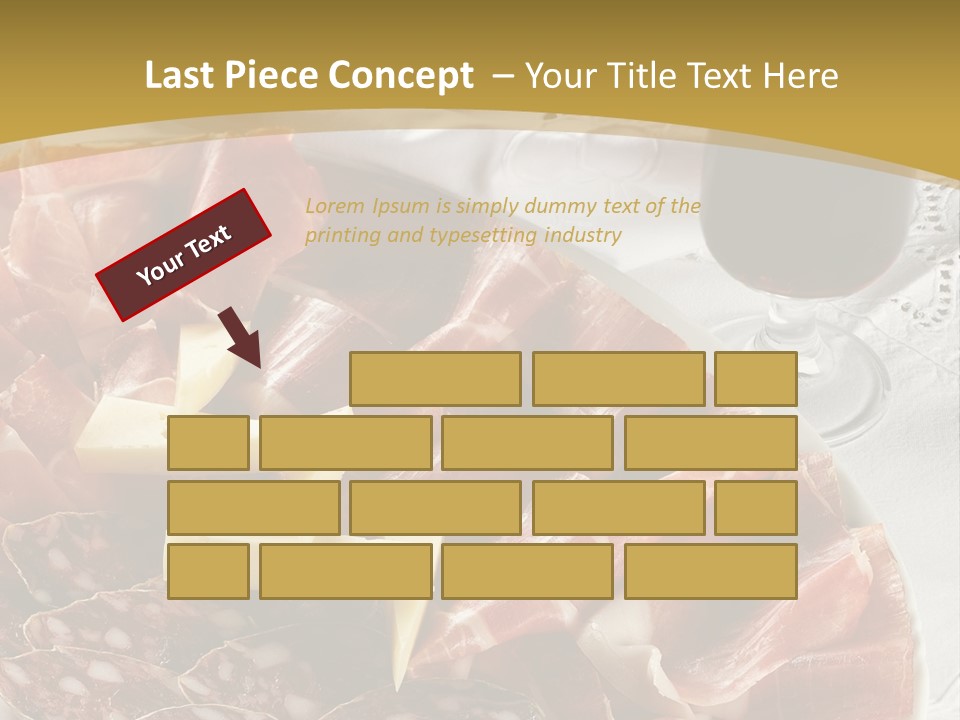 Last Piece Concept – Your Title Text Here

Your Text

Lorem Ipsum is simply dummy text of the printing and typesetting industry